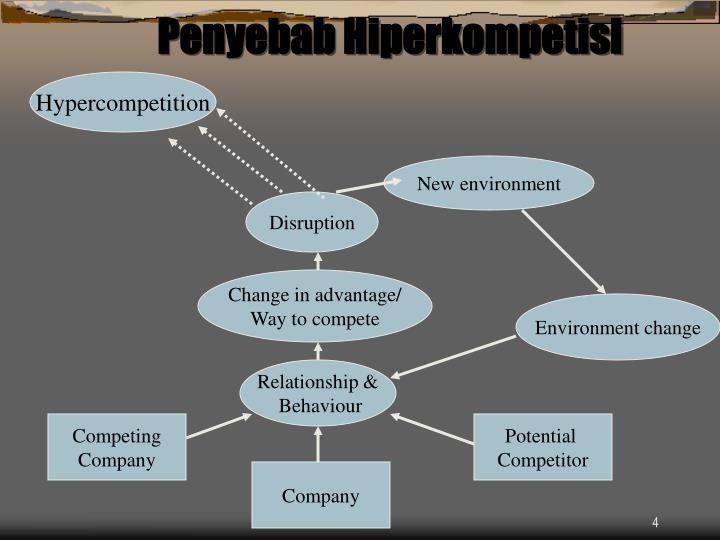 Penyebab Hiperkompetisi

Hypercompetition

New environment

Disruption

Change in advantage/ Way to compete

Environment change

Relationship & Behaviour

Competing Company

Potential Competitor

Company

4